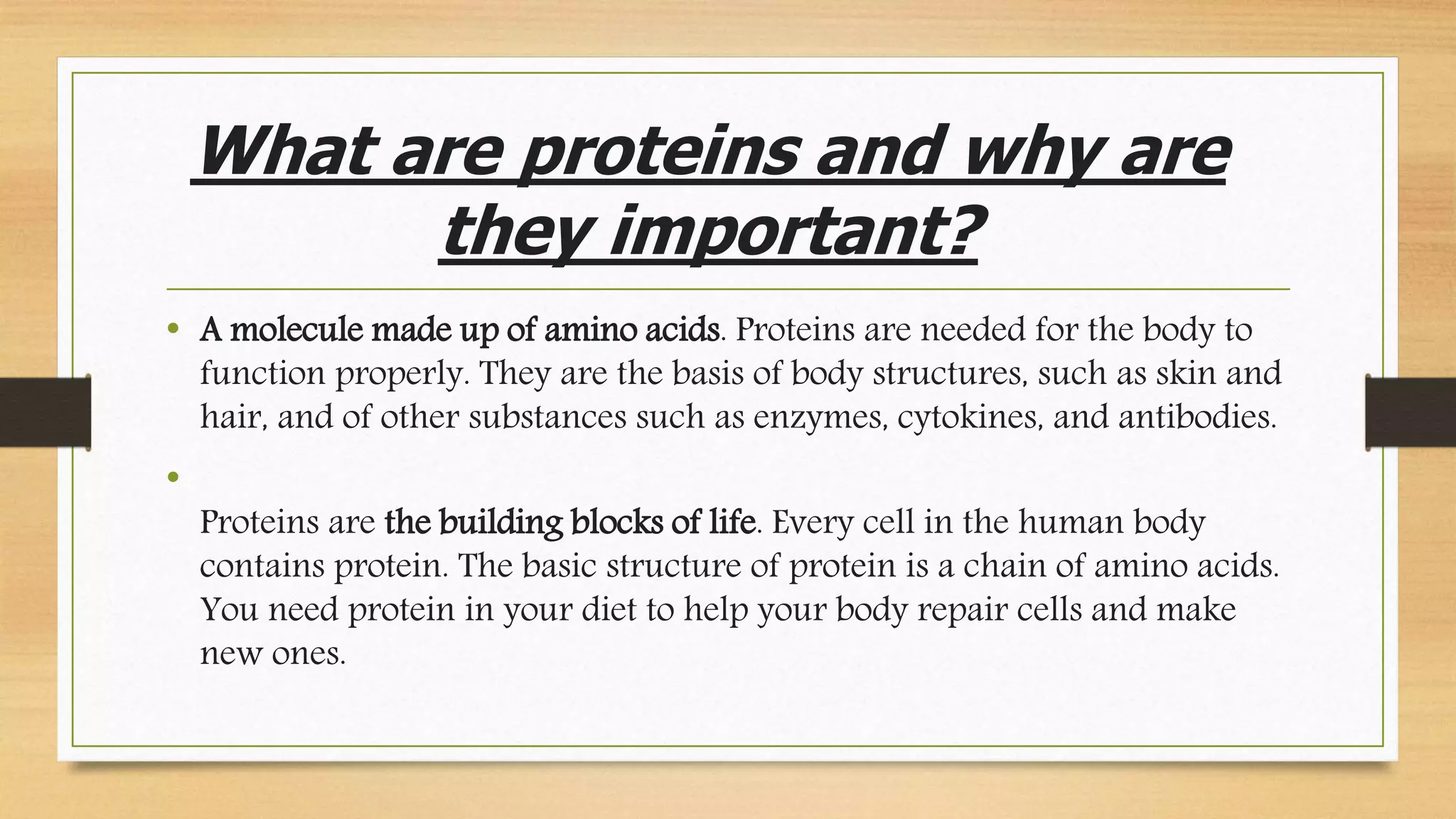 What are proteins and why are they important?

• A molecule made up of amino acids. Proteins are needed for the body to function properly. They are the basis of body structures, such as skin and hair, and of other substances such as enzymes, cytokines, and antibodies.

•

Proteins are the building blocks of life. Every cell in the human body contains protein. The basic structure of protein is a chain of amino acids. You need protein in your diet to help your body repair cells and make new ones.